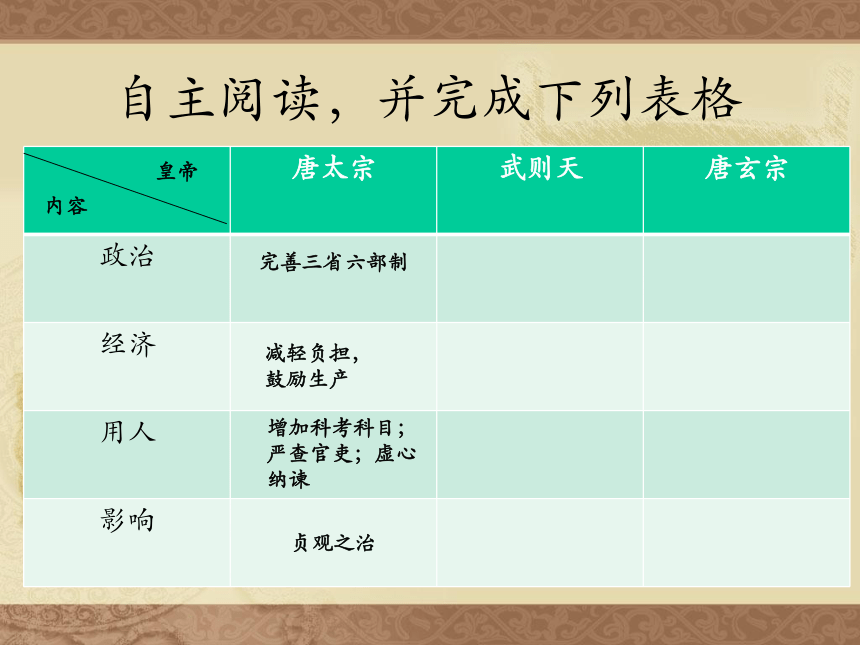 自主阅读，并完成下列表格

| 皇帝 内容 | 唐太宗 | 武则天 | 唐玄宗 |
|---|---|---|---|
| 政治 | 完善三省六部制 | | |
| 经济 | 减轻负担，鼓励生产 | | |
| 用人 | 增加科考科目；严查官吏；虚心纳谏 | | |
| 影响 | 贞观之治 | | |